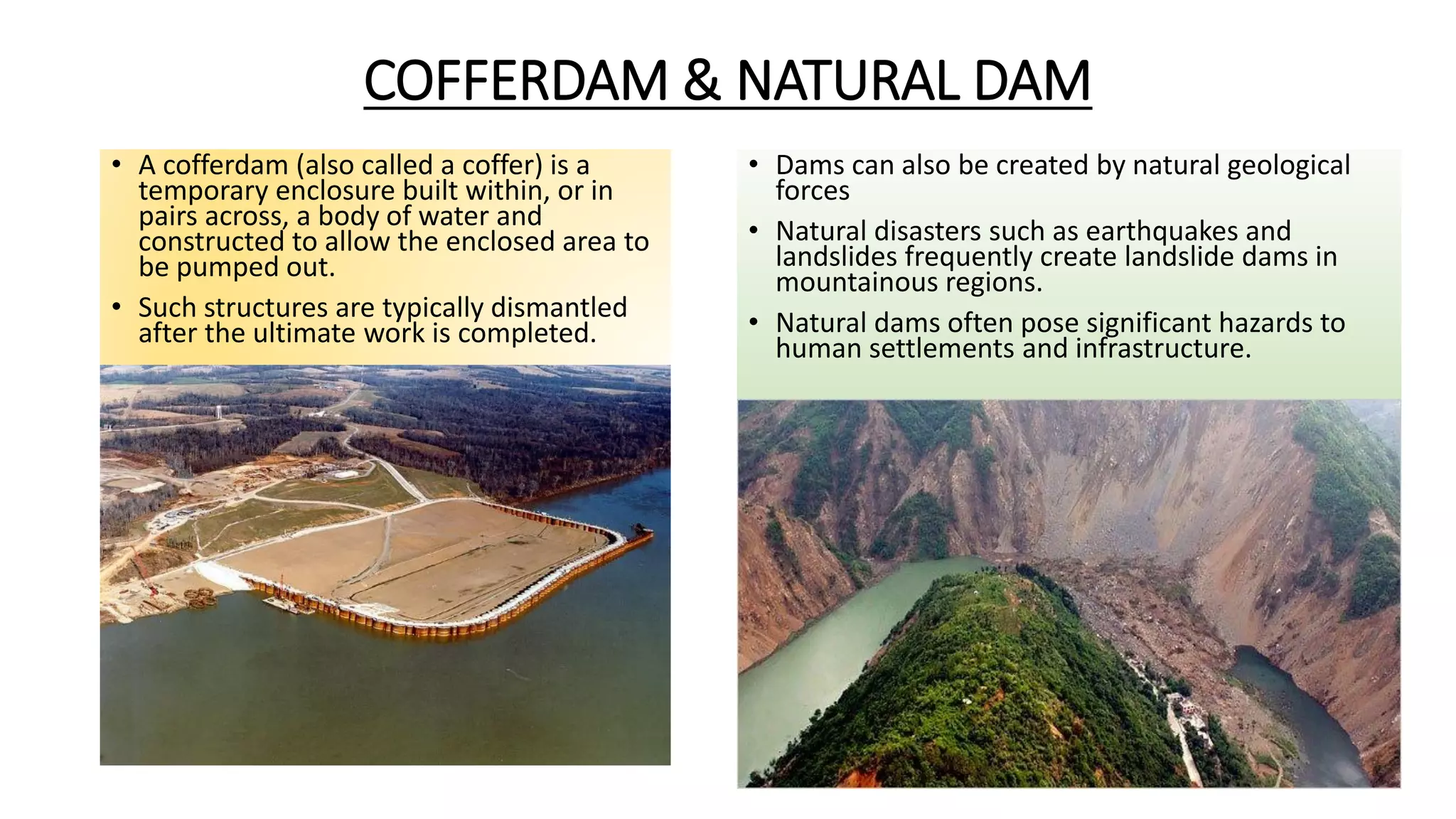 COFFERDAM & NATURAL DAM

• A cofferdam (also called a coffer) is a temporary enclosure built within, or in pairs across, a body of water and constructed to allow the enclosed area to be pumped out.

• Such structures are typically dismantled after the ultimate work is completed.

• Dams can also be created by natural geological forces

• Natural disasters such as earthquakes and landslides frequently create landslide dams in mountainous regions.

• Natural dams often pose significant hazards to human settlements and infrastructure.